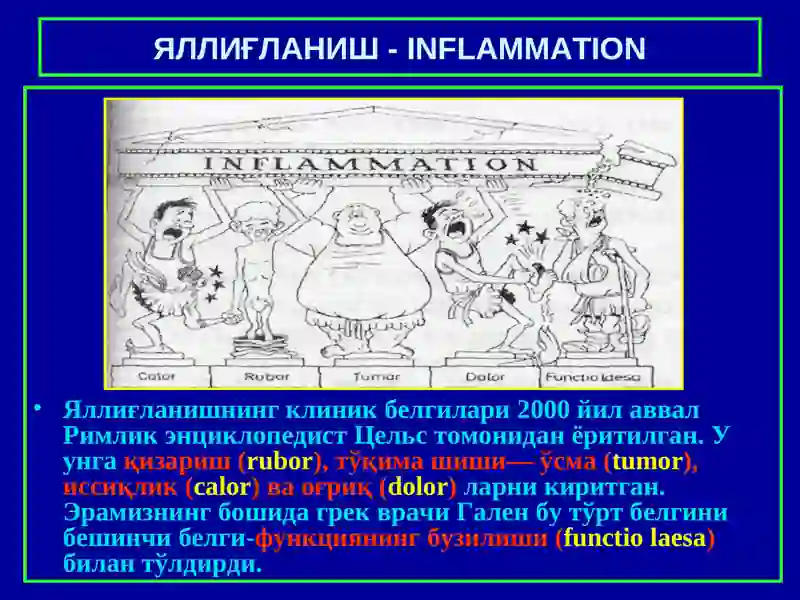 ЯЛЛИҒЛАНИШ - INFLAMMATION

INFLAMMATION

Calor Rubor Tumor Dolor Functio laesa

• Яллиғланишнинг клиник белгилари 2000 йил аввал Римлик энциклопедист Цельс томонидан ёритилган. У унга қизариш (rubor), тўқима шиши— ўсма (tumor), иссиқлик (calor) ва оғриқ (dolor) ларни киритган. Эрамизнинг бошида грек врачи Гален бу тўрт белгини бешинчи белги-функциянинг бузилиши (functio laesa) билан тўлдирди.